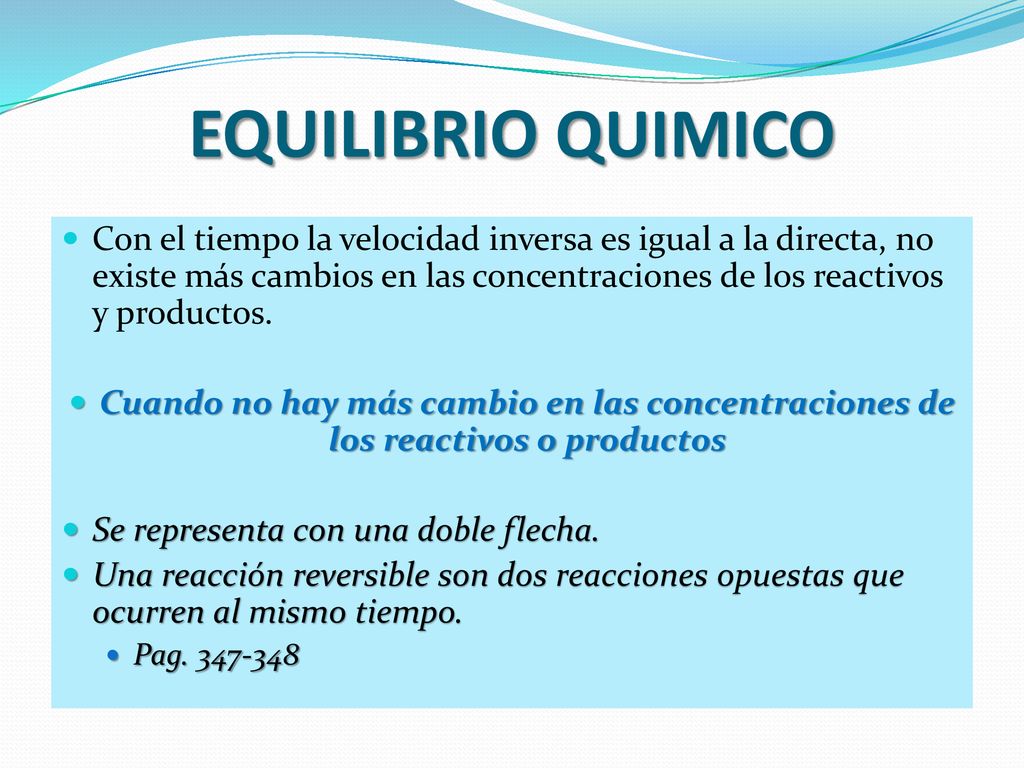 EQUILIBRIO QUIMICO

Con el tiempo la velocidad inversa es igual a la directa, no existe más cambios en las concentraciones de los reactivos y productos.

Cuando no hay más cambio en las concentraciones de los reactivos o productos

Se representa con una doble flecha.

Una reacción reversible son dos reacciones opuestas que ocurren al mismo tiempo.

Pag. 347-348